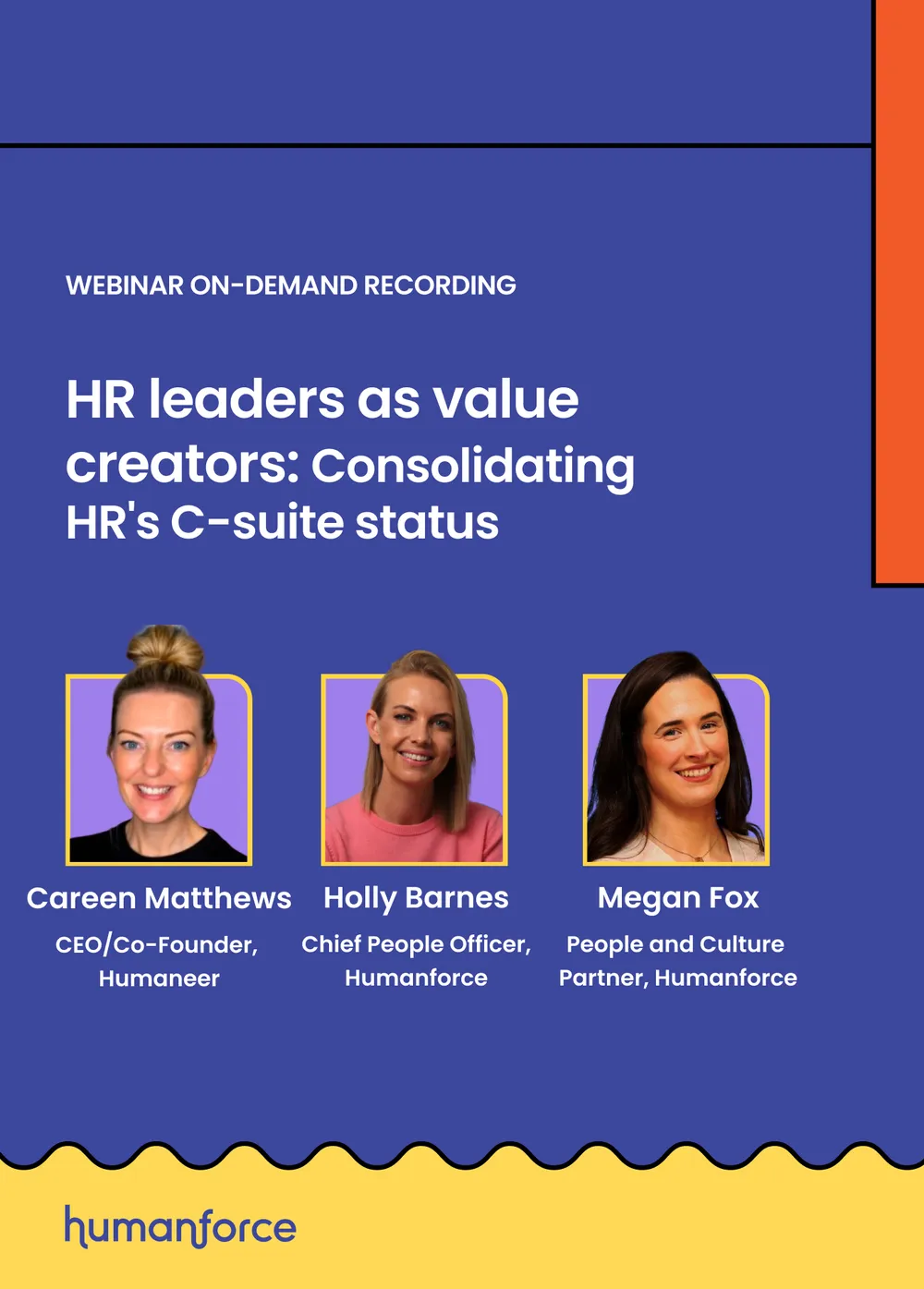 WEBINAR ON-DEMAND RECORDING

HR leaders as value creators: Consolidating HR's C-suite status

Careen Matthews
CEO/Co-Founder, Humaneer

Holly Barnes
Chief People Officer, Humanforce

Megan Fox
People and Culture Partner, Humanforce

humanforce